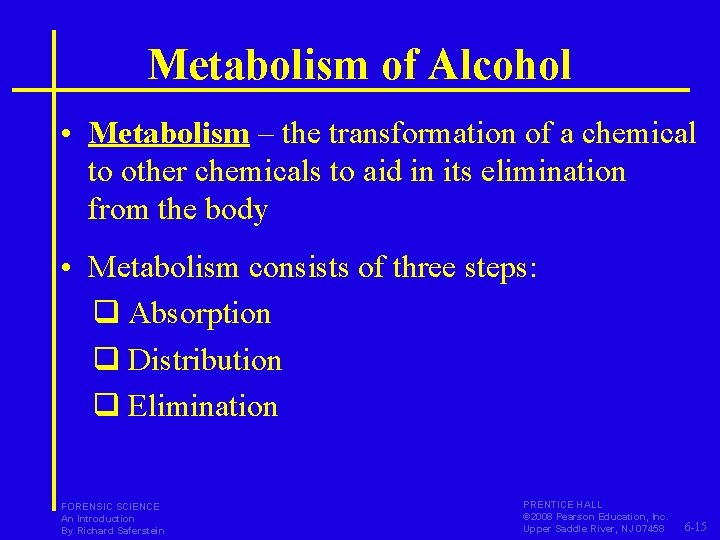 Metabolism of Alcohol

• Metabolism – the transformation of a chemical to other chemicals to aid in its elimination from the body

• Metabolism consists of three steps:

❑ Absorption

❑ Distribution

❑ Elimination

FORENSIC SCIENCE
An Introduction
By Richard Saferstein

PRENTICE HALL
©2008 Pearson Education, Inc.
Upper Saddle River, NJ 07458

6-15